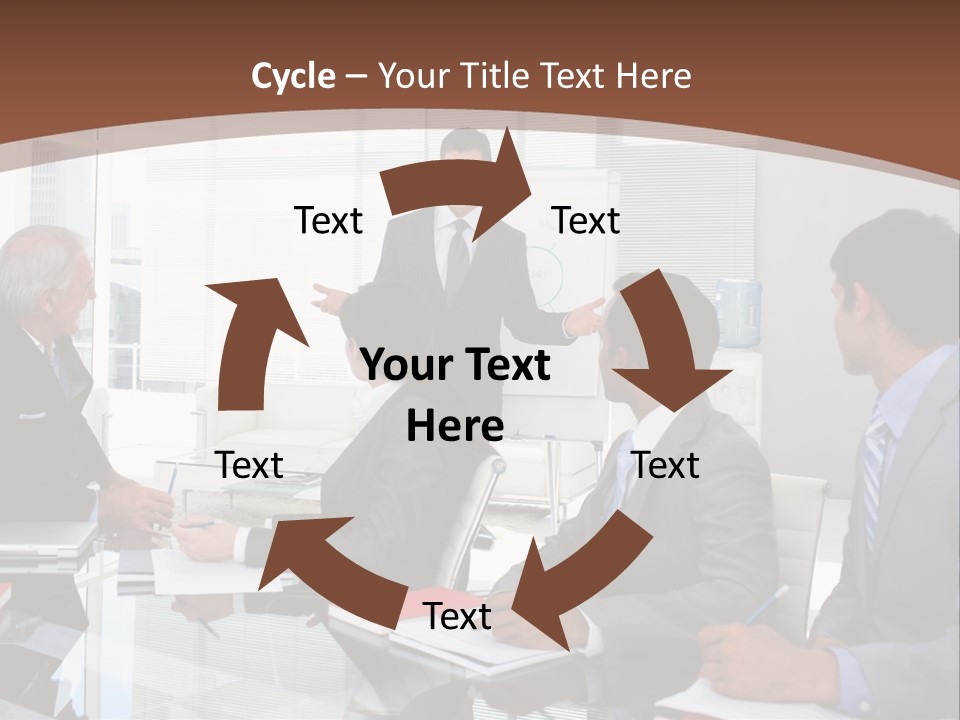 Cycle – Your Title Text Here

Text

Text

Your Text Here

Text

Text

Text